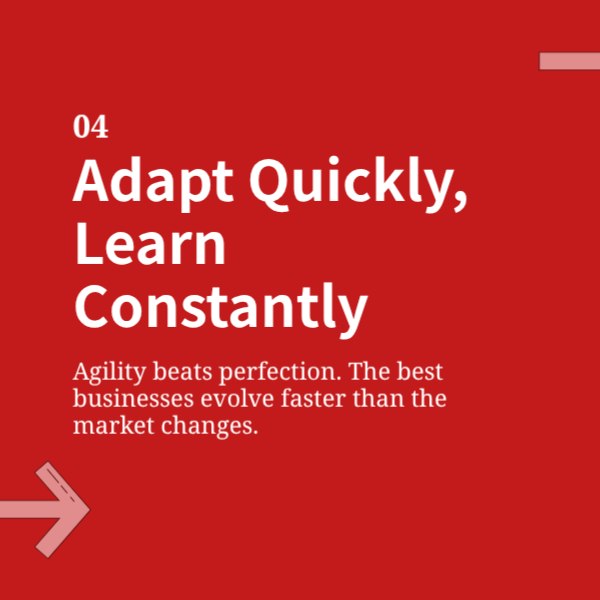 04
Adapt Quickly, Learn Constantly

Agility beats perfection. The best businesses evolve faster than the market changes.